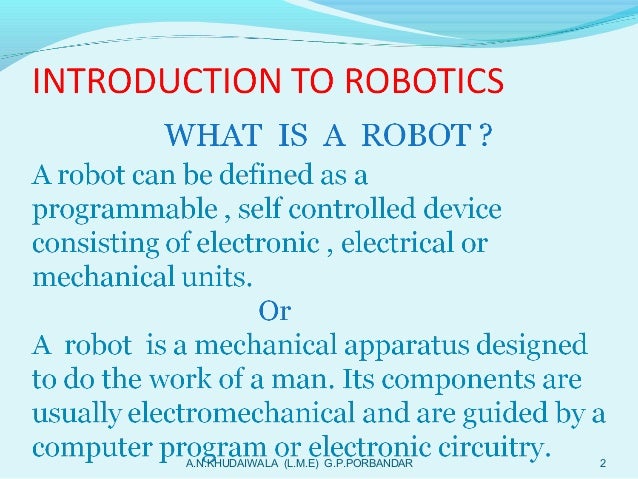 INTRODUCTION TO ROBOTICS

WHAT IS A ROBOT ?

A robot can be defined as a programmable , self controlled device consisting of electronic , electrical or mechanical units.

Or

A robot is a mechanical apparatus designed to do the work of a man. Its components are usually electromechanical and are guided by a computer program or electronic circuitry.

A.N.KHUDAIWALA (L.M.E) G.P.PORBANDAR

2